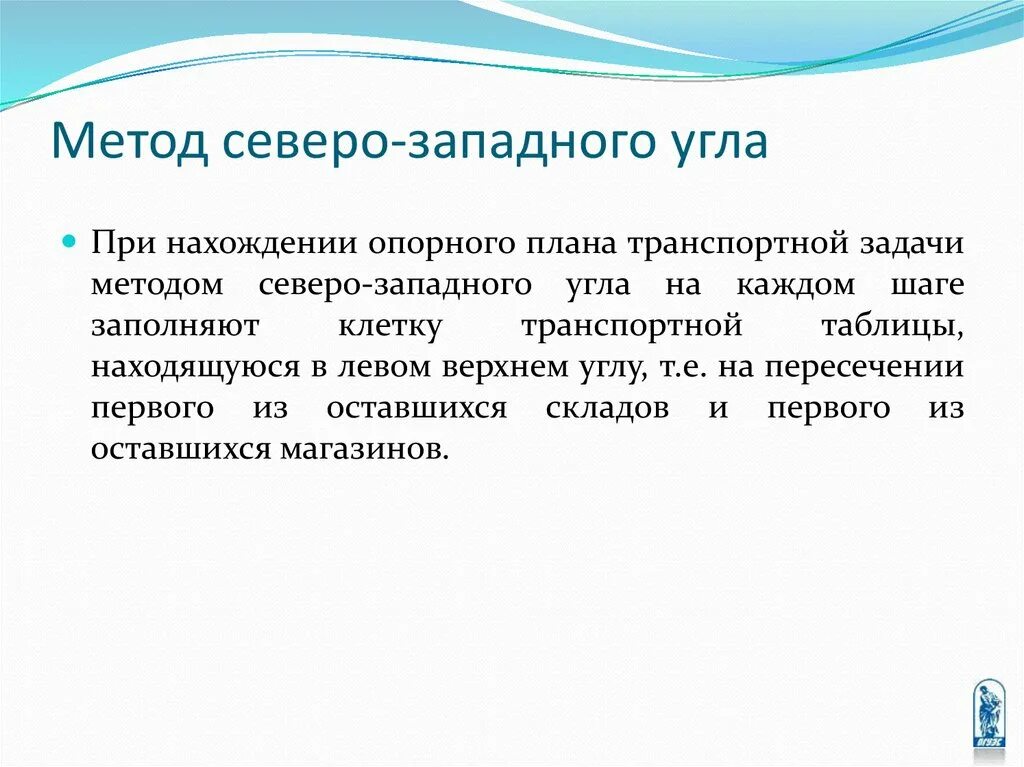 Метод северо-западного угла

При нахождении опорного плана транспортной задачи методом северо-западного угла на каждом шаге заполняют клетку транспортной таблицы, находящуюся в левом верхнем углу, т.е. на пересечении первого из оставшихся складов и первого из оставшихся магазинов.